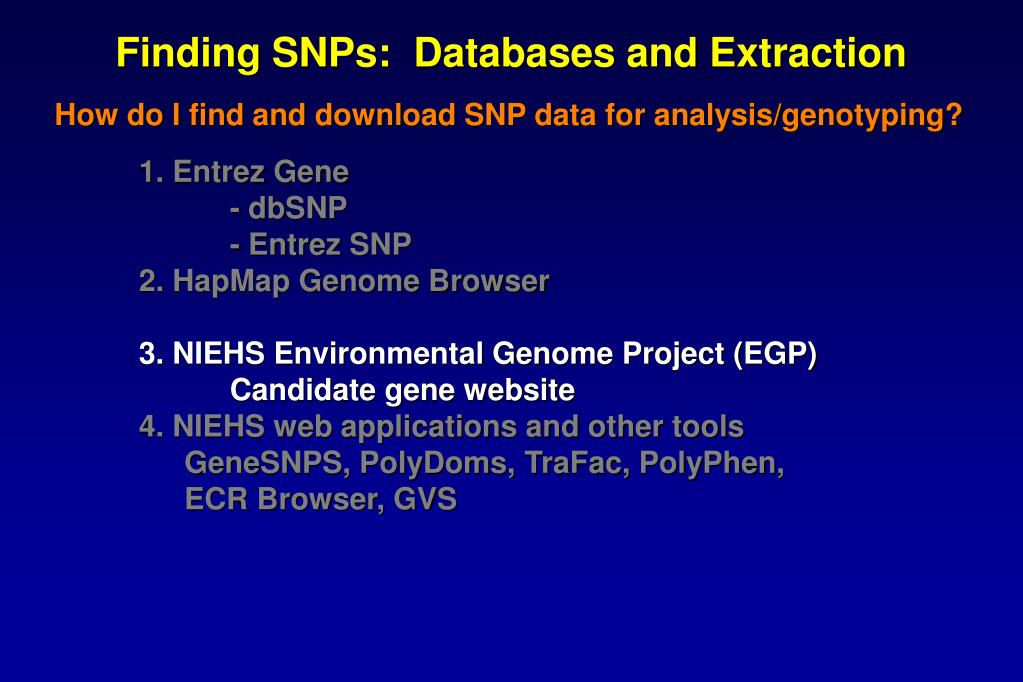 Finding SNPs: Databases and Extraction

How do I find and download SNP data for analysis/genotyping?

1. Entrez Gene
- dbSNP
- Entrez SNP
2. HapMap Genome Browser

3. NIEHS Environmental Genome Project (EGP)
Candidate gene website
4. NIEHS web applications and other tools
GeneSNPS, PolyDoms, TraFac, PolyPhen,
ECR Browser, GVS